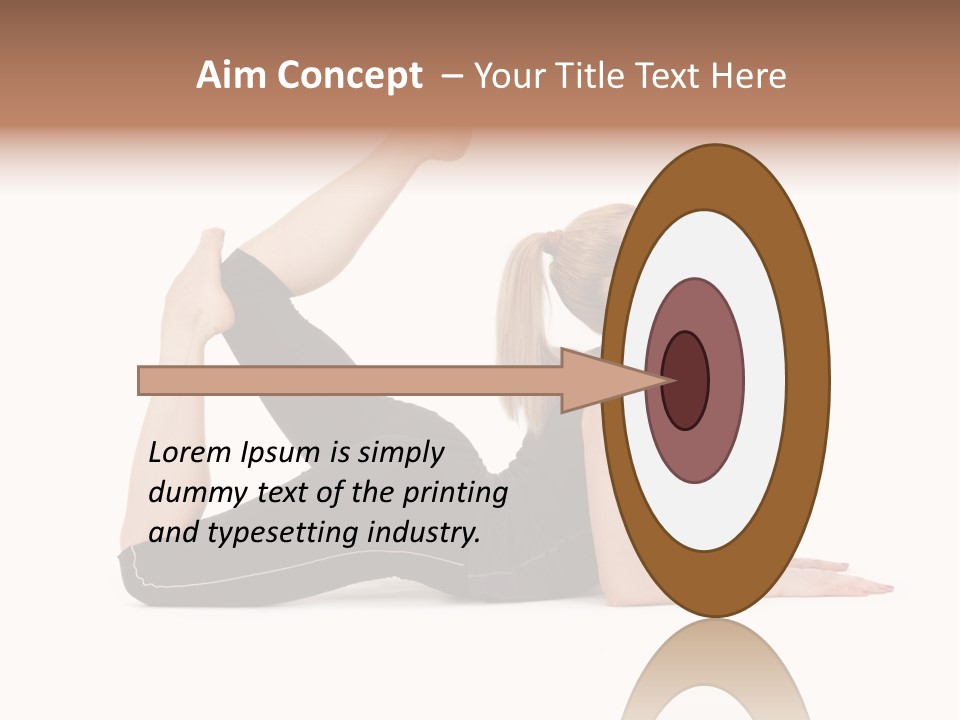 Aim Concept – Your Title Text Here

Lorem Ipsum is simply dummy text of the printing and typesetting industry.